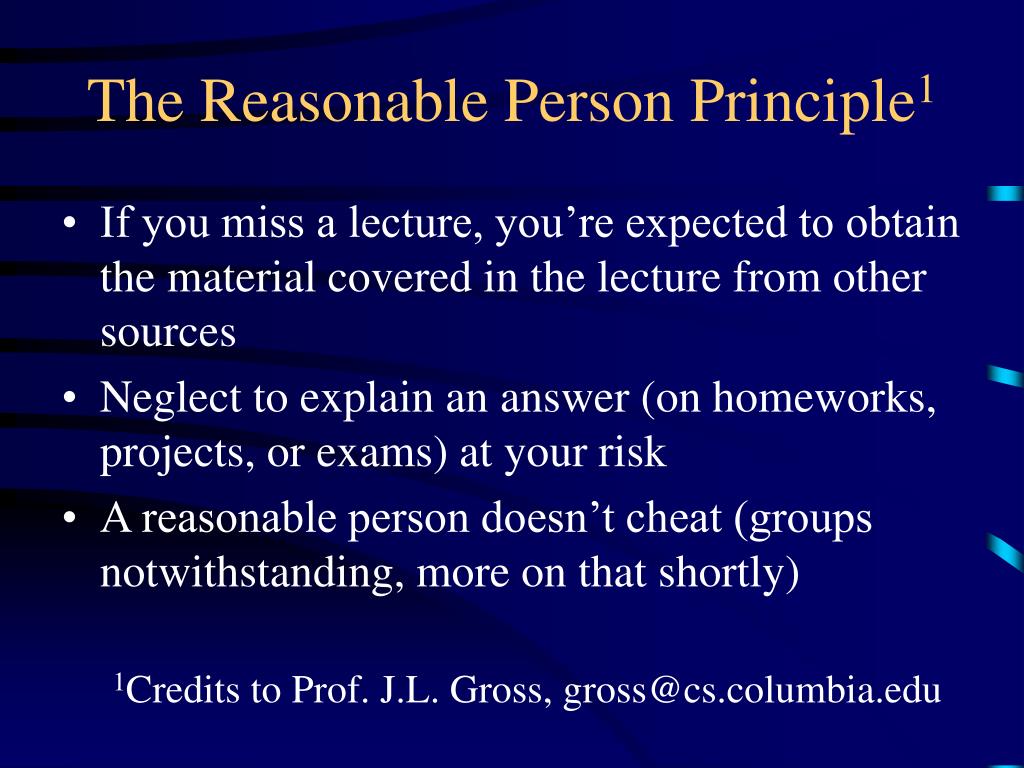 The Reasonable Person Principle$^1$

• If you miss a lecture, you’re expected to obtain the material covered in the lecture from other sources

• Neglect to explain an answer (on homeworks, projects, or exams) at your risk

• A reasonable person doesn’t cheat (groups notwithstanding, more on that shortly)

$^1$Credits to Prof. J.L. Gross, gross@cs.columbia.edu